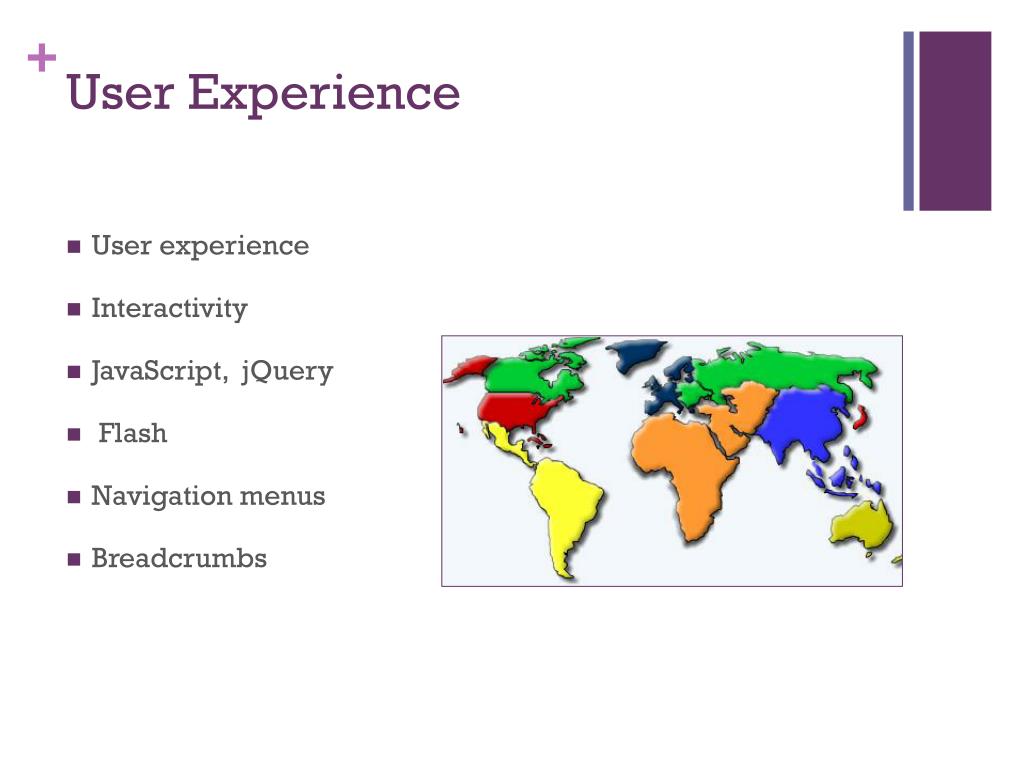 +
User Experience

- User experience
- Interactivity
- JavaScript, jQuery
- Flash
- Navigation menus
- Breadcrumbs